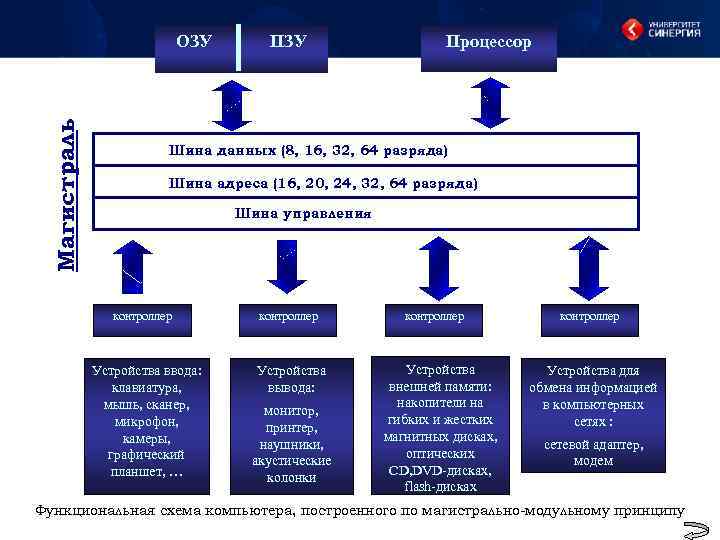 УНИВЕРСИТЕТ СИНЕРГИЯ

ОЗУ

ПЗУ

Процессор

Магистраль

Шина данных (8, 16, 32, 64 разряда)

Шина адреса (16, 20, 24, 32, 64 разряда)

Шина управления

контроллер

контроллер

контроллер

контроллер

Устройства ввода: клавиатура, мышь, сканер, микрофон, камеры, графический планшет, …

Устройства вывода:

монитор, принтер, наушники, акустические колонки

Устройства внешней памяти: накопители на гибких и жестких магнитных дисках, оптических CD,DVD-дисках, flash-дисках

Устройства для обмена информацией в компьютерных сетях :

сетевой адаптер, модем

Функциональная схема компьютера, построенного по магистрально-модульному принципу